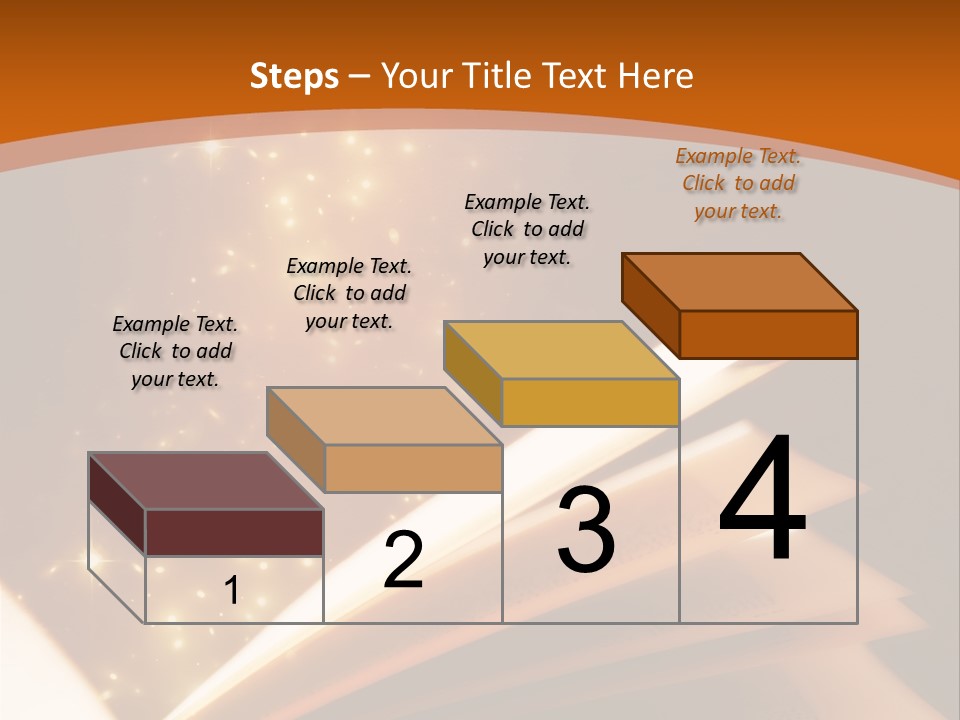 Steps – Your Title Text Here

Example Text. Click to add your text.

Example Text. Click to add your text.

Example Text. Click to add your text.

Example Text. Click to add your text.

1

2

3

4